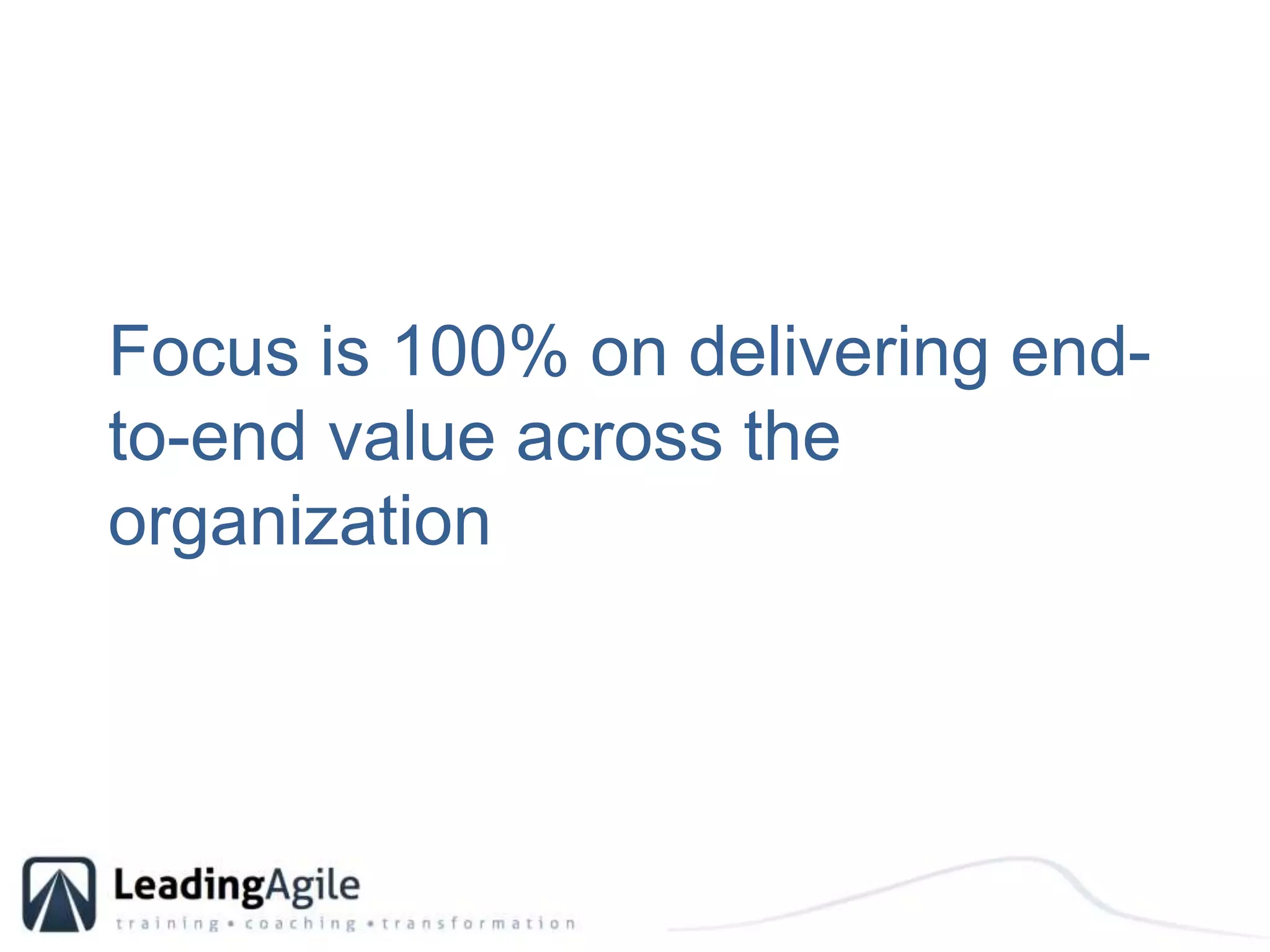 Focus is 100% on delivering end-to-end value across the organization

LeadingAgile
training • coaching • transformation